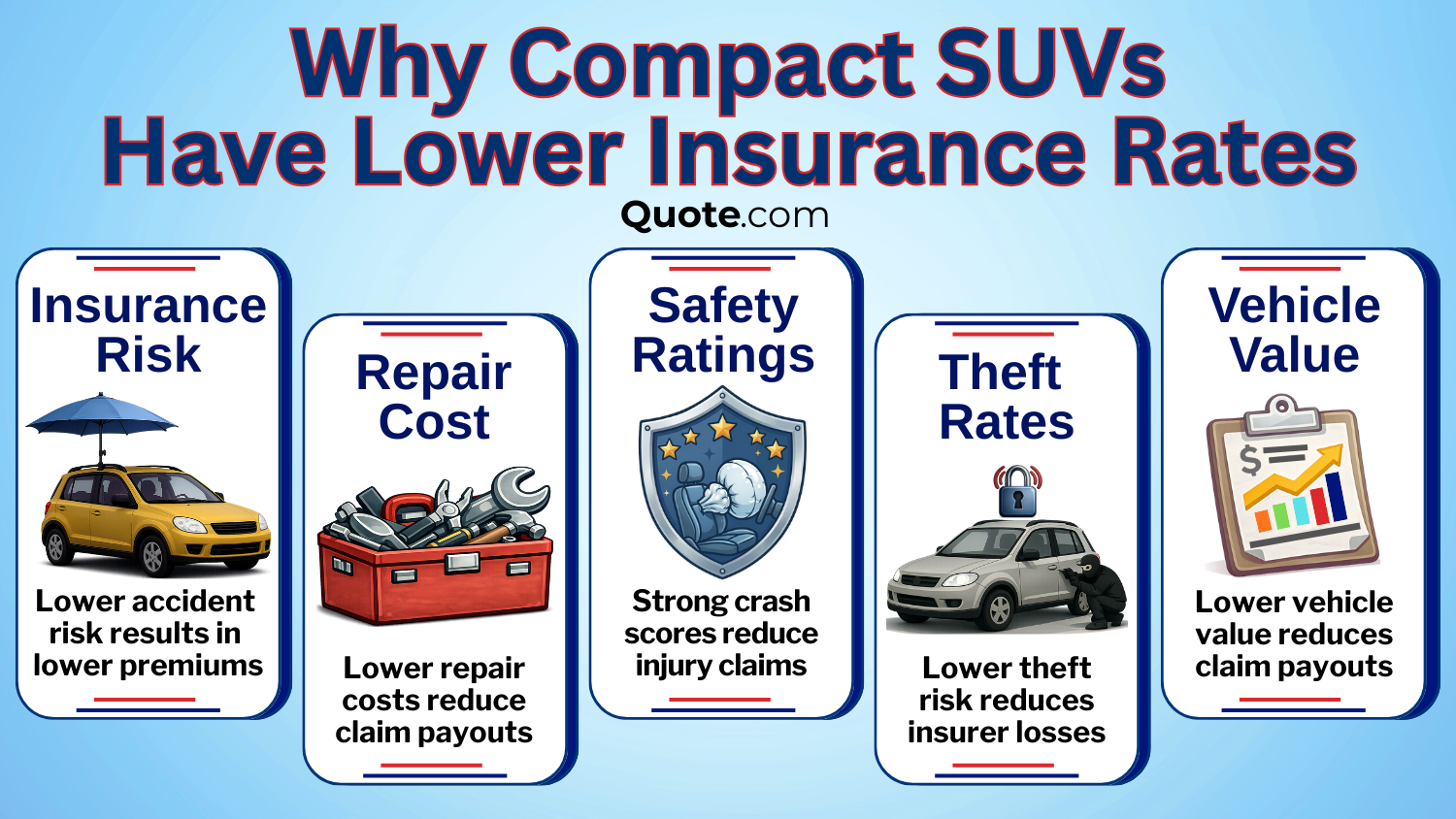 Why Compact SUVs Have Lower Insurance Rates

Quote.com

Insurance Risk

Lower accident risk results in lower premiums

Repair Cost

Lower repair costs reduce claim payouts

Safety Ratings

Strong crash scores reduce injury claims

Theft Rates

Lower theft risk reduces insurer losses

Vehicle Value

$

Lower vehicle value reduces claim payouts